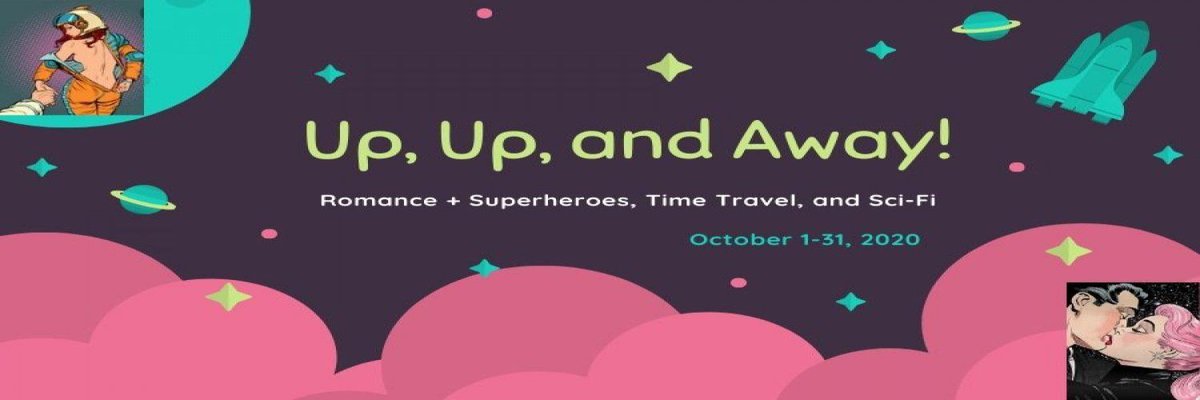 Up, Up, and Away!

Romance + Superheroes, Time Travel, and Sci-Fi

October 1-31, 2020